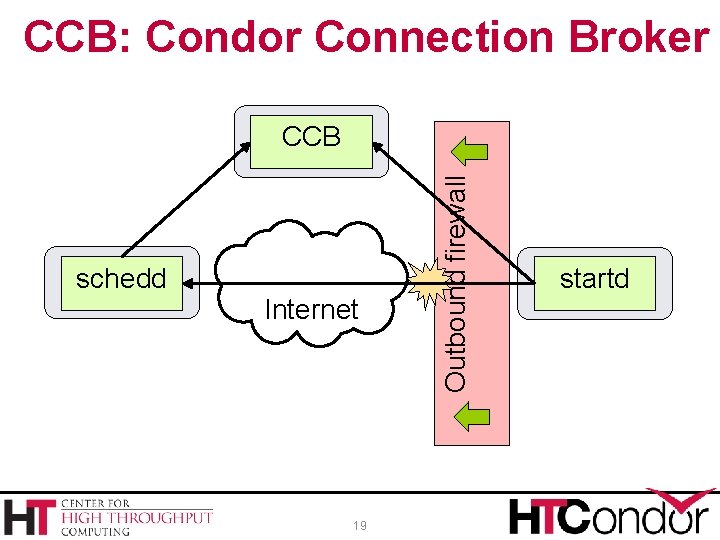 CCB: Condor Connection Broker

CCB

schedd

Internet

Outbound firewall

startd

HT CENTER FOR HIGH THROUGHPUT COMPUTING

19

HTCondor